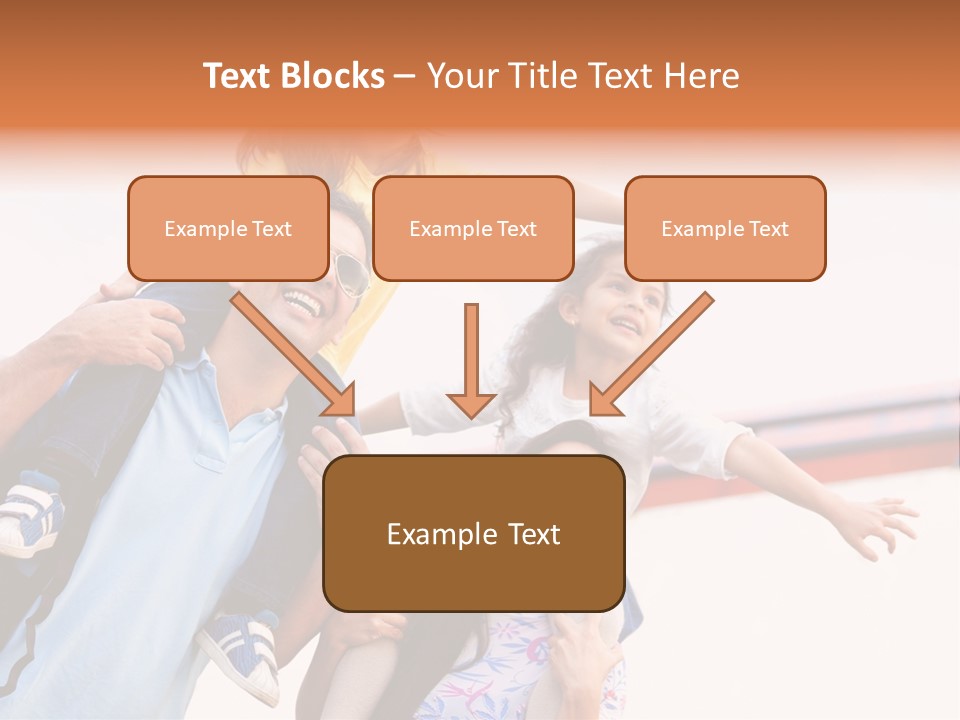 Text Blocks – Your Title Text Here

Example Text

Example Text

Example Text

Example Text